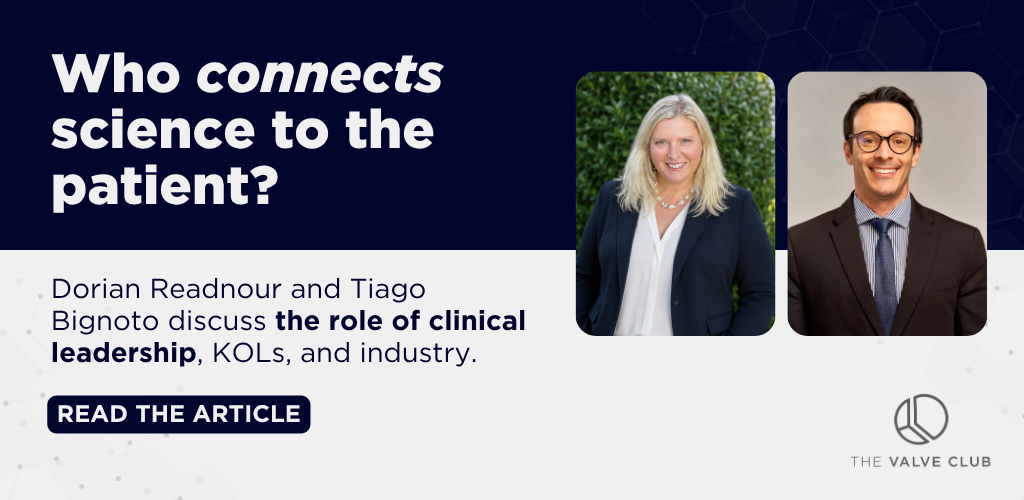 Who connects science to the patient?

Dorian Readnour and Tiago Bignoto discuss the role of clinical leadership, KOLs, and industry.

READ THE ARTICLE

THE VALVE CLUB